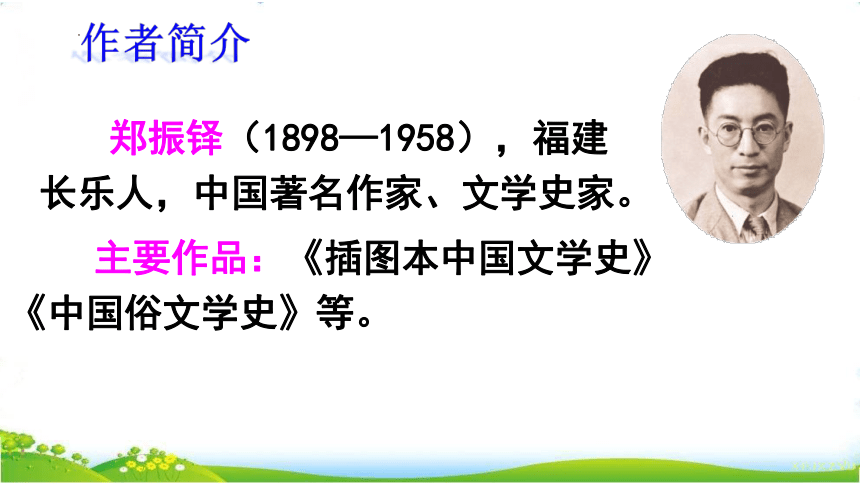 作者简介

郑振铎（1898—1958），福建长乐人，中国著名作家、文学史家。

主要作品：《插图本中国文学史》《中国俗文学史》等。